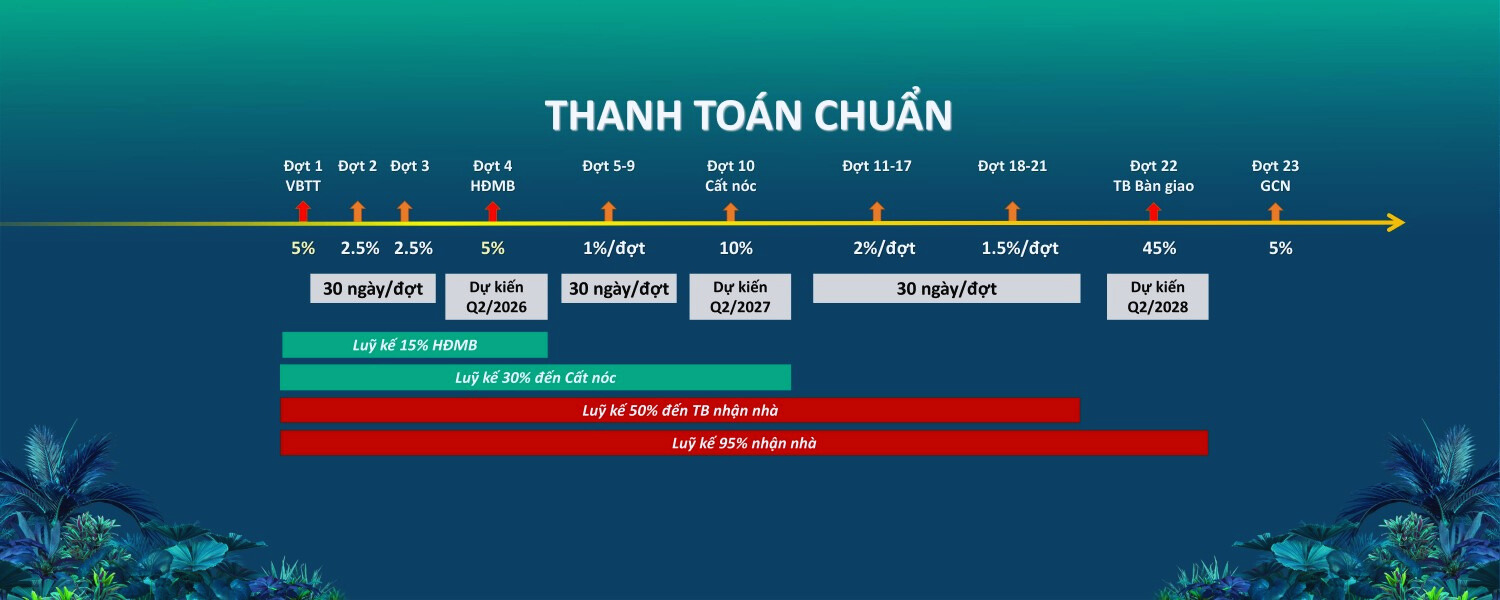 THANH TOÁN CHUẨN

Đợt 1
VBTT

Đợt 2

Đợt 3

Đợt 4
HĐMB

Đợt 5-9

Đợt 10
Cất nóc

Đợt 11-17

Đợt 18-21

Đợt 22
TB Bàn giao

Đợt 23
GCN

5%

2.5%

2.5%

5%

1%/đợt

10%

2%/đợt

1.5%/đợt

45%

5%

30 ngày/đợt

Dự kiến
Q2/2026

30 ngày/đợt

Dự kiến
Q2/2027

30 ngày/đợt

Dự kiến
Q2/2028

Luỹ kế 15% HĐMB

Luỹ kế 30% đến Cất nóc

Luỹ kế 50% đến TB nhận nhà

Luỹ kế 95% nhận nhà